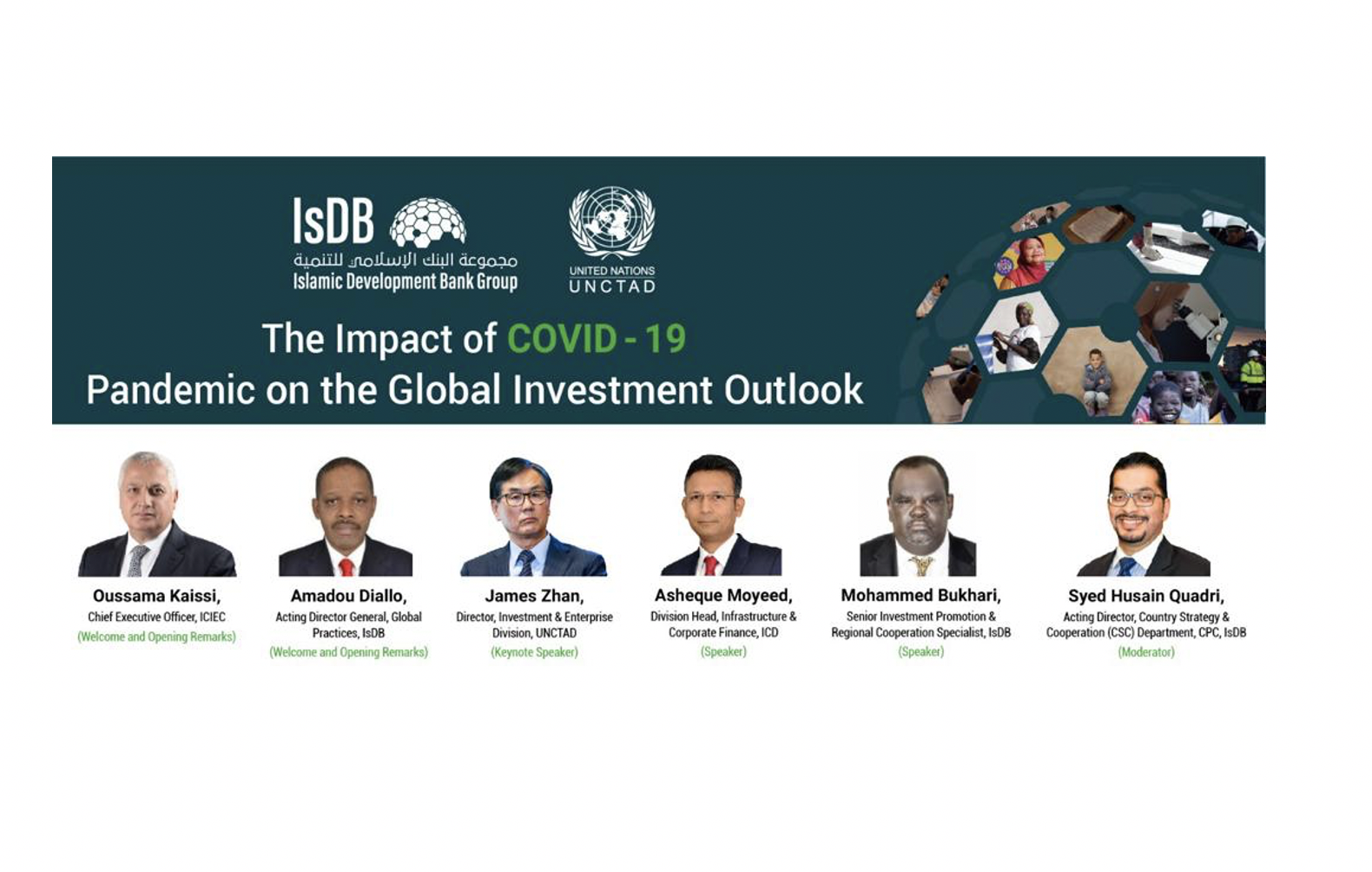 IsDB
مجموعة البنك الإسلامي للتنمية
Islamic Development Bank Group

UNITED NATIONS
UNCTAD

The Impact of COVID - 19
Pandemic on the Global Investment Outlook

Oussama Kaissi,
Chief Executive Officer, ICIEC
(Welcome and Opening Remarks)

Amadou Diallo,
Acting Director General, Global Practices, IsDB
(Welcome and Opening Remarks)

James Zhan,
Director, Investment & Enterprise Division, UNCTAD
(Keynote Speaker)

Asheque Moyeed,
Division Head, Infrastructure & Corporate Finance, ICD
(Speaker)

Mohammed Bukhari,
Senior Investment Promotion & Regional Cooperation Specialist, IsDB
(Speaker)

Syed Husain Quadri,
Acting Director, Country Strategy & Cooperation (CSC) Department, CPC, IsDB
(Moderator)